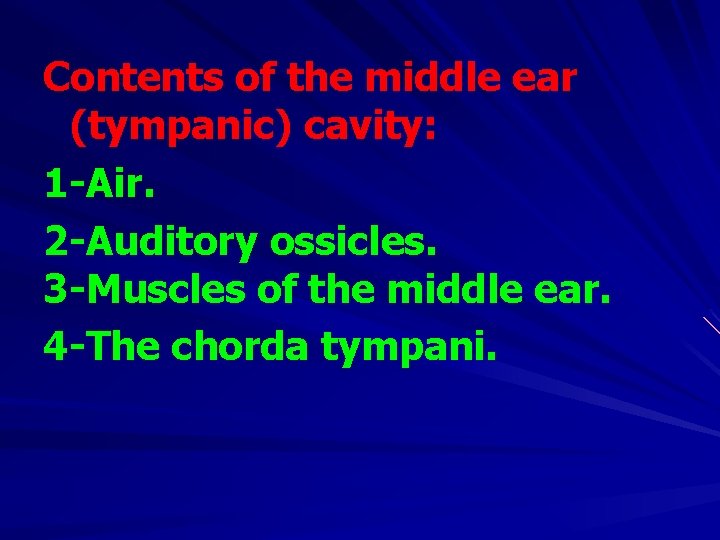 Contents of the middle ear (tympanic) cavity:

1-Air.

2-Auditory ossicles.
3-Muscles of the middle ear.

4-The chorda tympani.